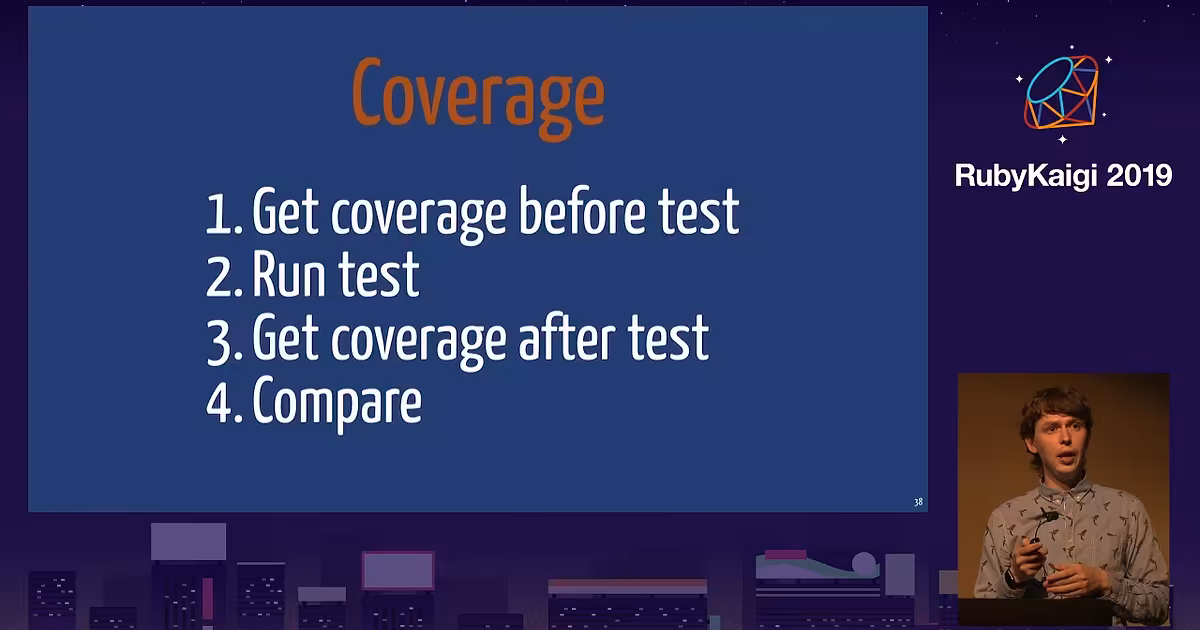 Coverage

1. Get coverage before test
2. Run test
3. Get coverage after test
4. Compare

38

RubyKaigi 2019